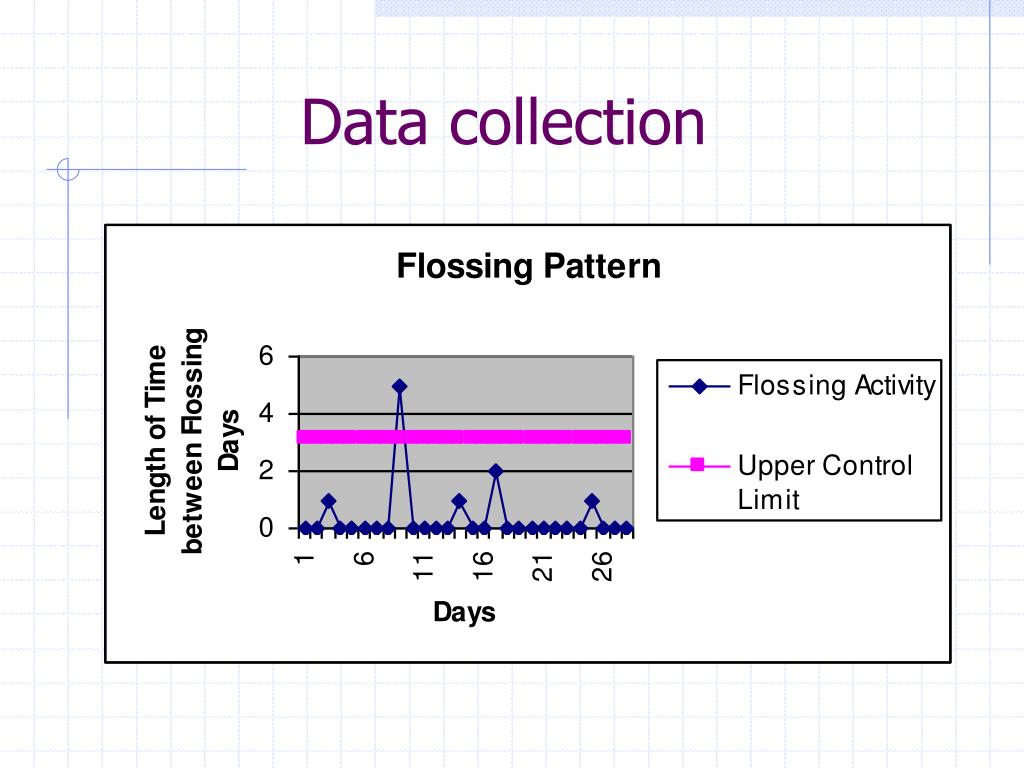 Data collection

Flossing Pattern

Length of Time between Flossing Days

6
4
2
0

1
6
11
16
21
26

Days

Flossing Activity

Upper Control Limit